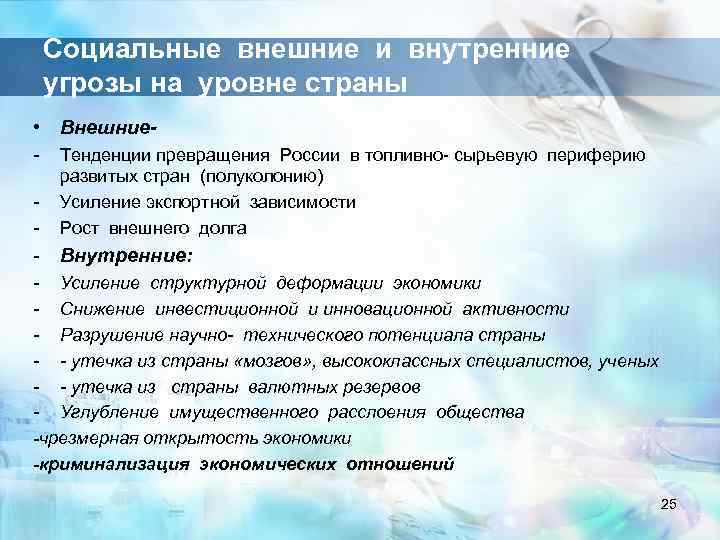 Социальные внешние и внутренние угрозы на уровне страны

• Внешние-
- Тенденции превращения России в топливно- сырьевую периферию развитых стран (полуколонию)
- Усиление экспортной зависимости
- Рост внешнего долга
- Внутренние:
- Усиление структурной деформации экономики
- Снижение инвестиционной и инновационной активности
- Разрушение научно- технического потенциала страны
- - утечка из страны «мозгов», высококлассных специалистов, ученых
- - утечка из страны валютных резервов
- Углубление имущественного расслоения общества
-чрезмерная открытость экономики
-криминализация экономических отношений

25